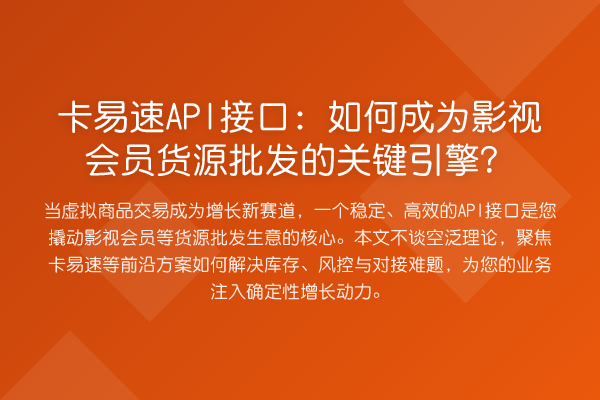 卡易速API接口：如何成为影视会员货源批发的关键引擎？

当虚拟商品交易成为增长新赛道，一个稳定、高效的API接口是您撬动影视会员等货源批发生意的核心。本文不谈空泛理论，聚焦卡易速等前沿方案如何解决库存、风控与对接难题，为您的业务注入确定性增长动力。